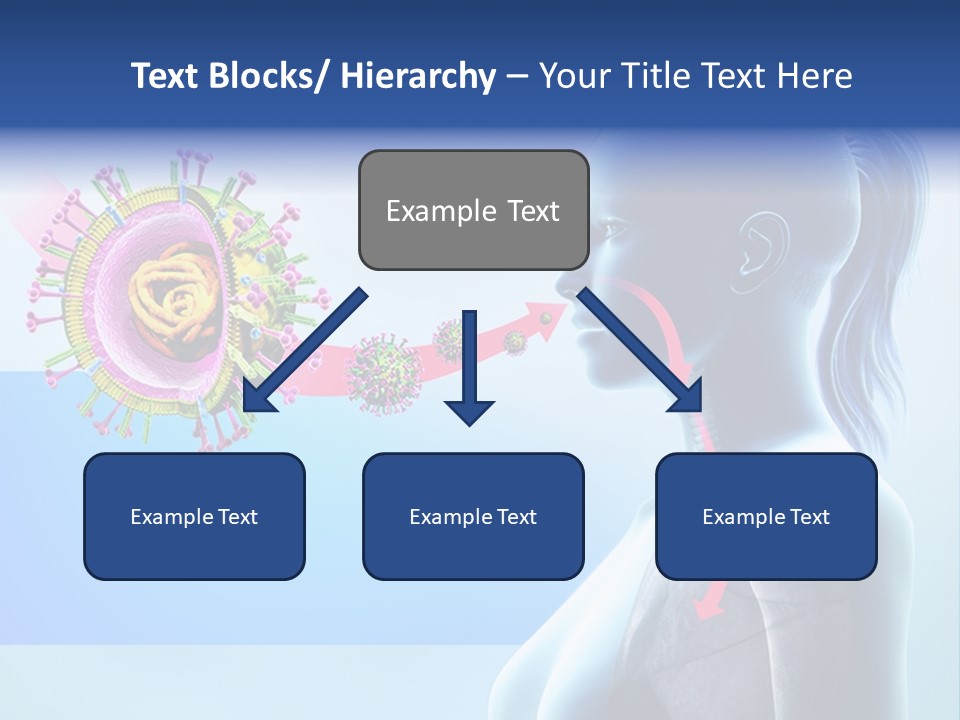 Text Blocks/ Hierarchy – Your Title Text Here

Example Text

Example Text

Example Text

Example Text